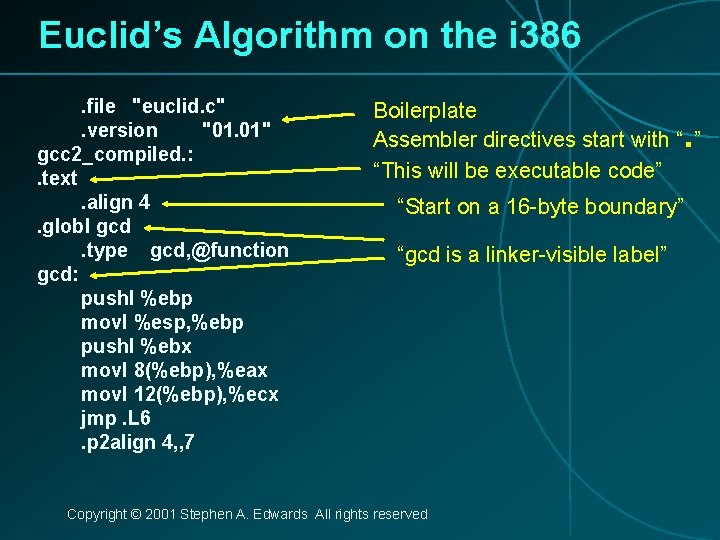 Euclid's Algorithm on the i386

.file "euclid.c"
.version "01.01"
gcc2_compiled.:
.text
.align 4
.globl gcd
.type gcd,@function
gcd:
pushl %ebp
movl %esp,%ebp
pushl %ebx
movl 8(%ebp),%eax
movl 12(%ebp),%ecx
jmp .L6
.p2align 4,,7

Boilerplate
Assembler directives start with "."
"This will be executable code"
"Start on a 16-byte boundary"
"gcd is a linker-visible label"

Copyright © 2001 Stephen A. Edwards All rights reserved